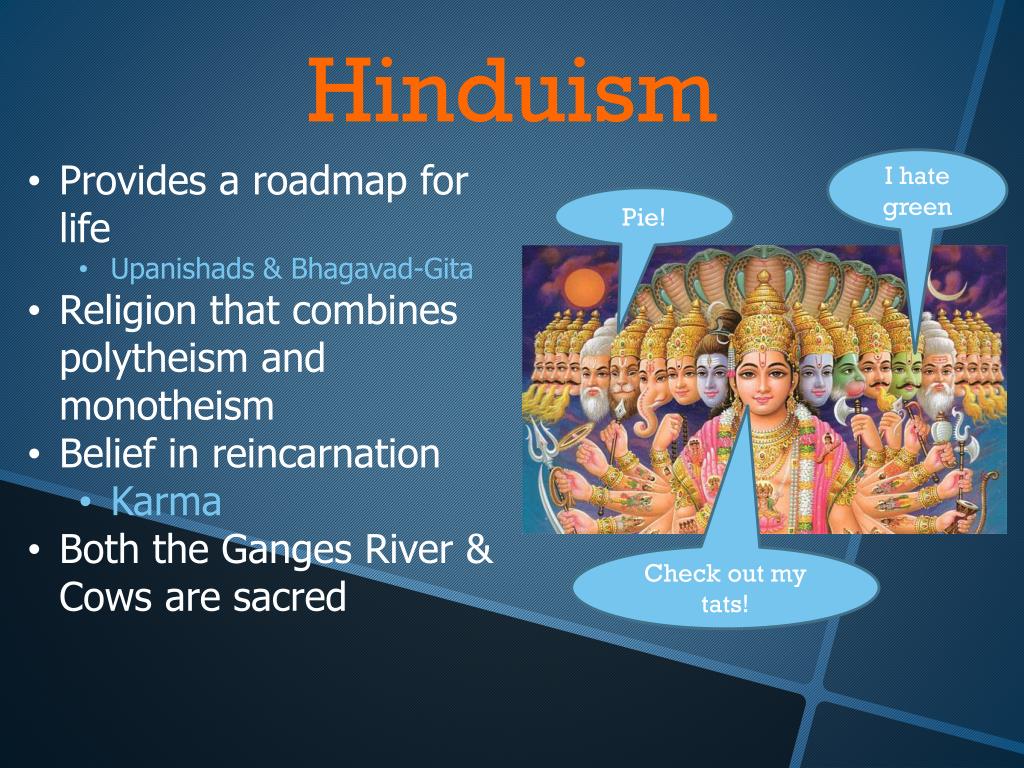 Hinduism

• Provides a roadmap for life
  • Upanishads & Bhagavad-Gita
• Religion that combines polytheism and monotheism
• Belief in reincarnation
  • Karma
• Both the Ganges River & Cows are sacred

Pie!

I hate green

Check out my tats!